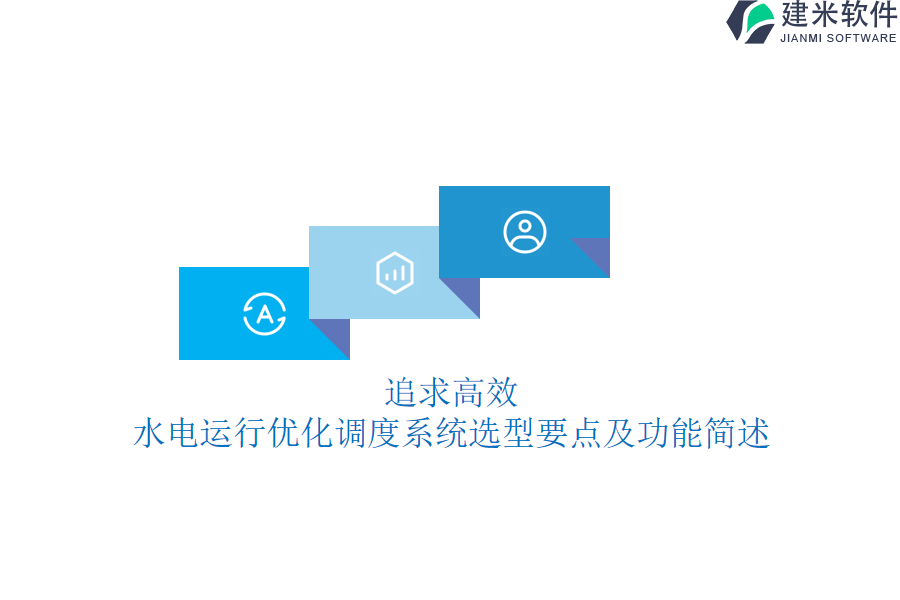 建米软件
JIANMI SOFTWARE

A

追求高效
水电运行优化调度系统选型要点及功能简述